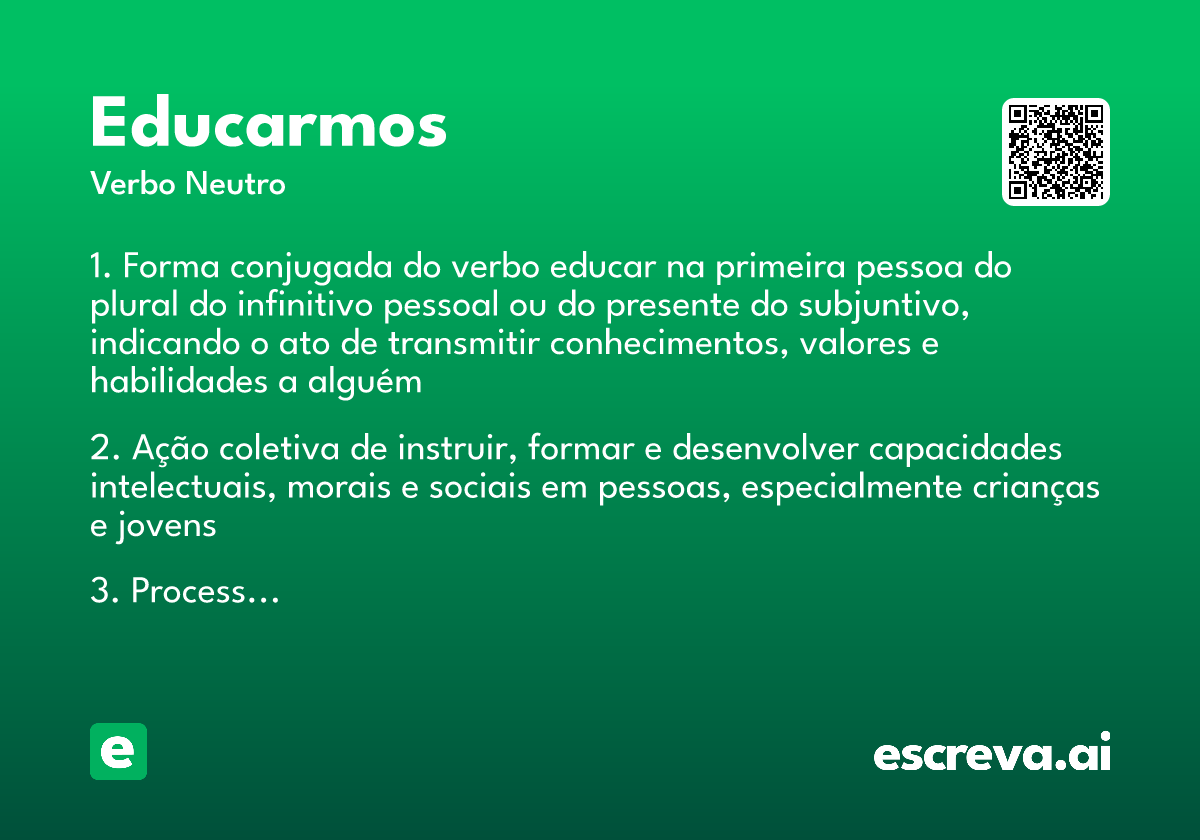 Educarmos
Verbo Neutro

1. Forma conjugada do verbo educar na primeira pessoa do plural do infinitivo pessoal ou do presente do subjuntivo, indicando o ato de transmitir conhecimentos, valores e habilidades a alguém

2. Ação coletiva de instruir, formar e desenvolver capacidades intelectuais, morais e sociais em pessoas, especialmente crianças e jovens

3. Process...

e

escreva.ai